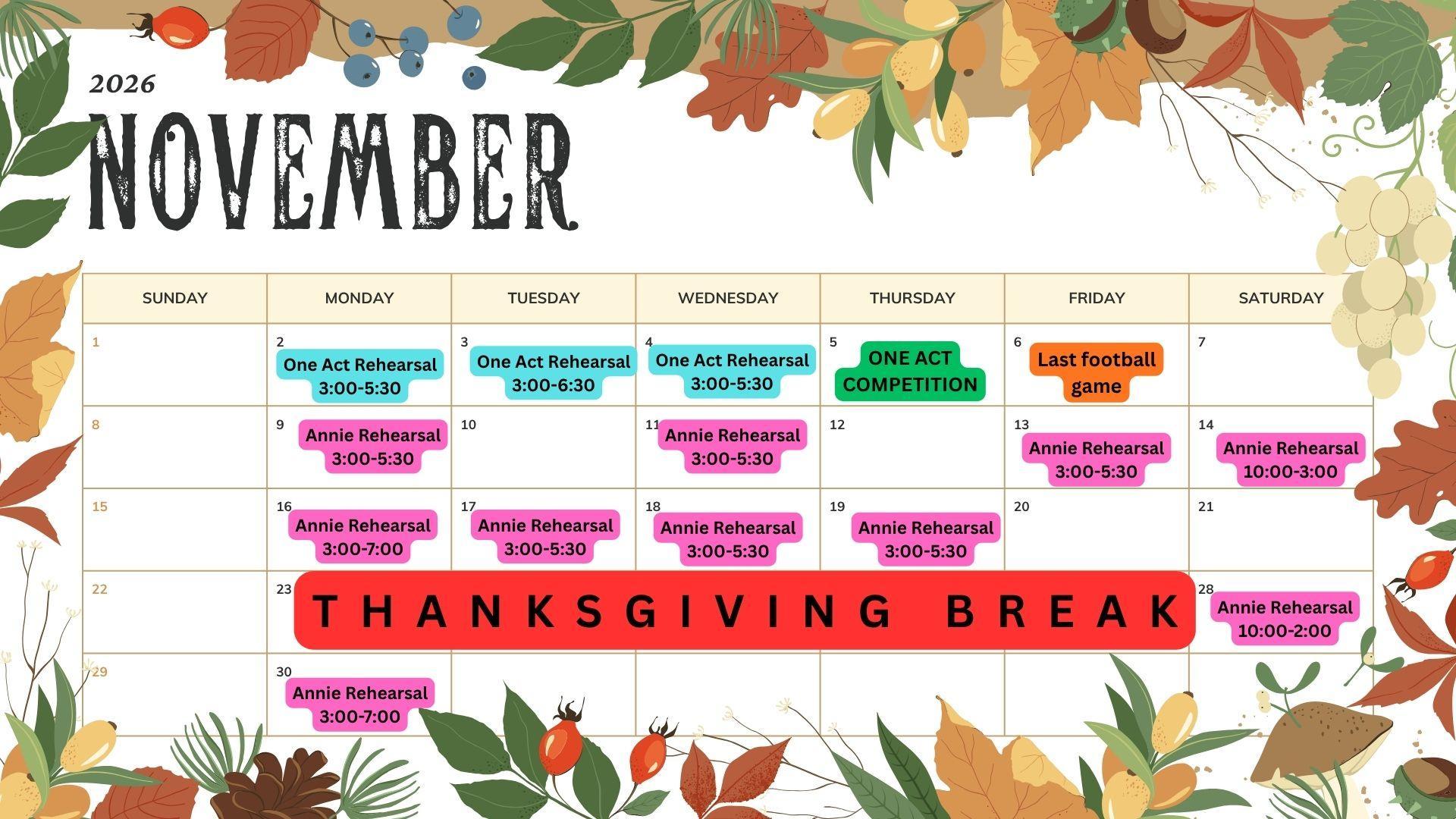 2026
NOVEMBER

| SUNDAY | MONDAY | TUESDAY | WEDNESDAY | THURSDAY | FRIDAY | SATURDAY |
|---|---|---|---|---|---|---|
| 1 | 2 One Act Rehearsal 3:00-5:30 | 3 One Act Rehearsal 3:00-6:30 | 4 One Act Rehearsal 3:00-5:30 | 5 ONE ACT COMPETITION | 6 Last football game | 7 |
| 8 | 9 Annie Rehearsal 3:00-5:30 | 10 | 11 Annie Rehearsal 3:00-5:30 | 12 | 13 Annie Rehearsal 3:00-5:30 | 14 Annie Rehearsal 10:00-3:00 |
| 15 | 16 Annie Rehearsal 3:00-7:00 | 17 Annie Rehearsal 3:00-5:30 | 18 Annie Rehearsal 3:00-5:30 | 19 Annie Rehearsal 3:00-5:30 | 20 | 21 |
| 22 | 23 THANKSGIVING BREAK | | | | | 28 Annie Rehearsal 10:00-2:00 |
| 29 | 30 Annie Rehearsal 3:00-7:00 | | | | | |